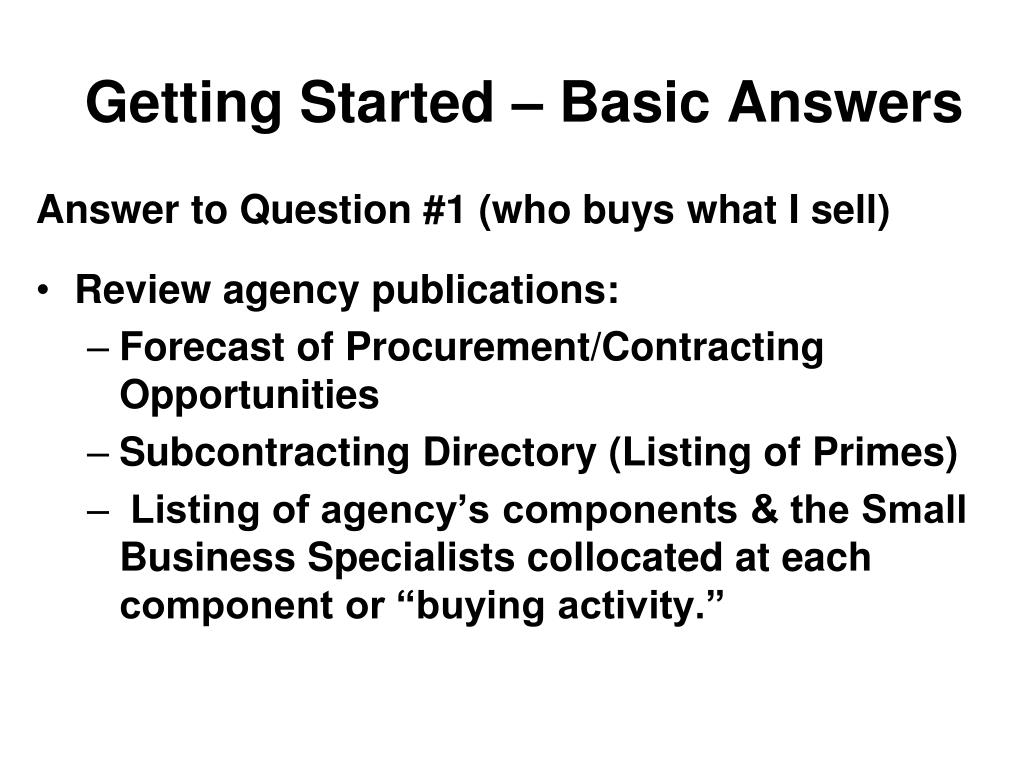 Getting Started – Basic Answers

Answer to Question #1 (who buys what I sell)

• Review agency publications:
– Forecast of Procurement/Contracting Opportunities
– Subcontracting Directory (Listing of Primes)
– Listing of agency's components & the Small Business Specialists collocated at each component or "buying activity."